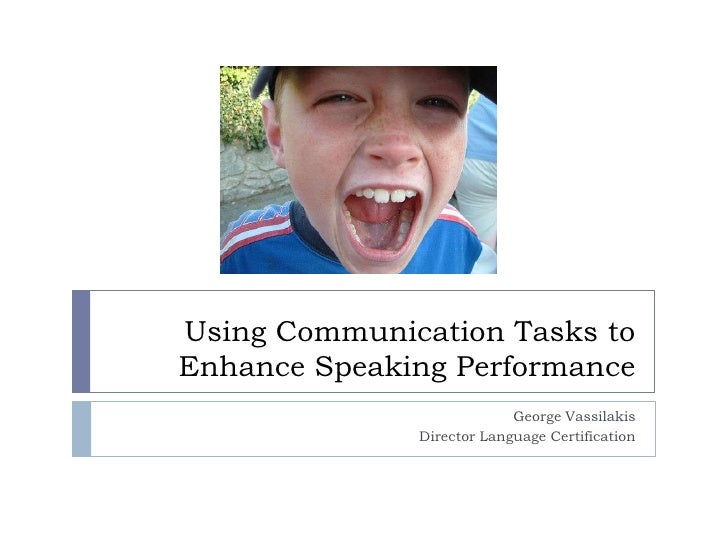 Using Communication Tasks to Enhance Speaking Performance

George Vassilakis
Director Language Certification